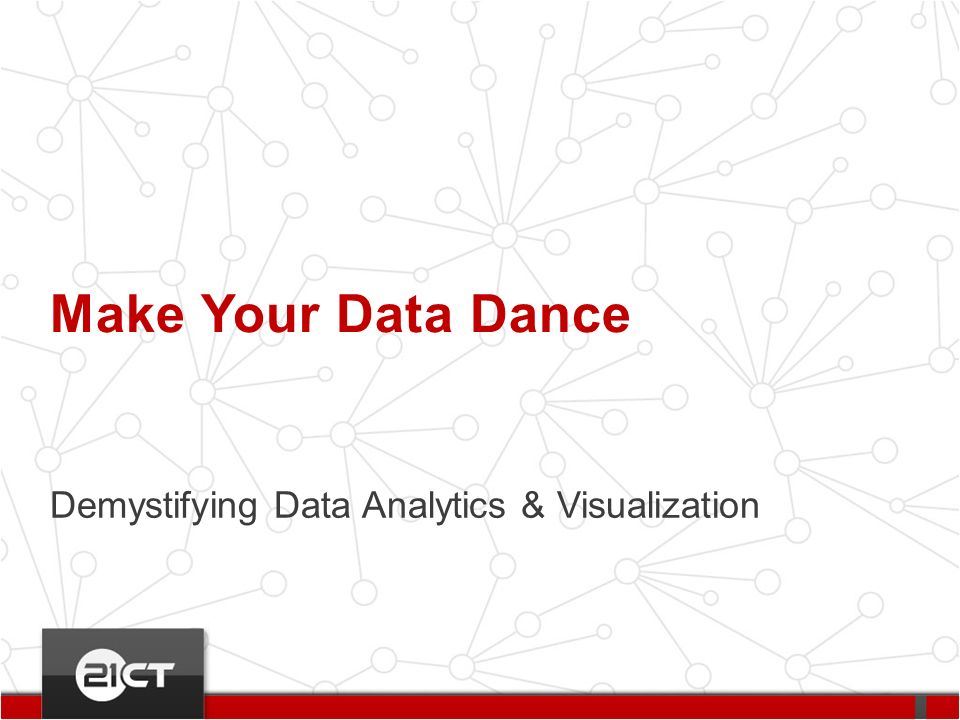 Make Your Data Dance

Demystifying Data Analytics & Visualization

21CT